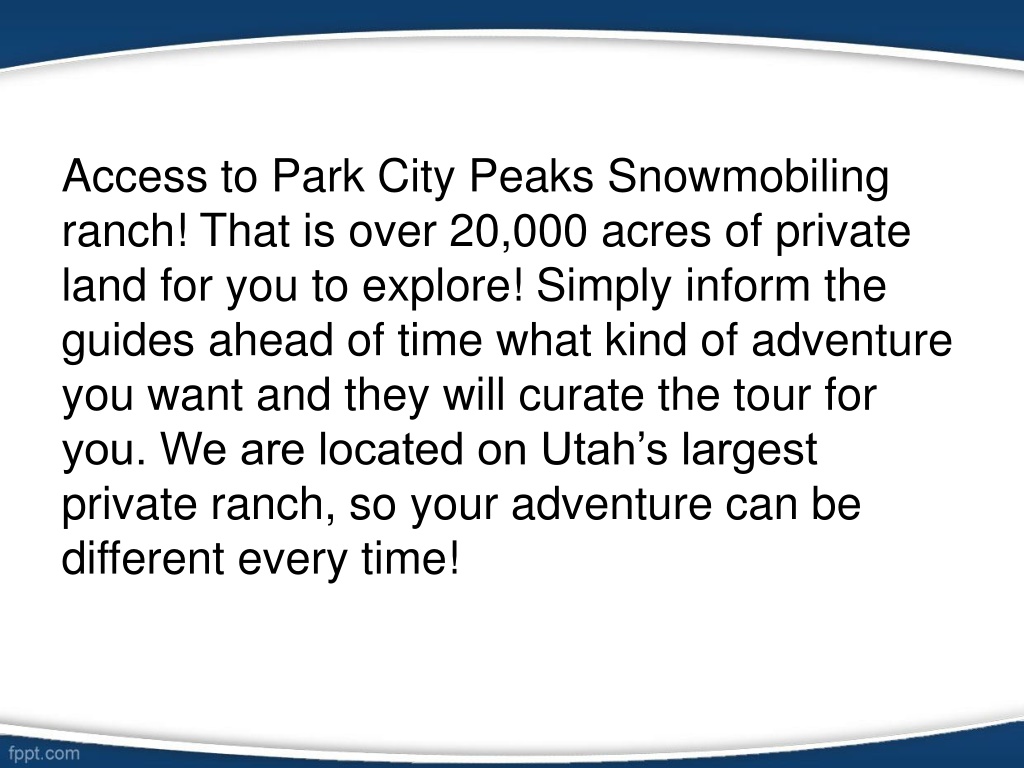 Access to Park City Peaks Snowmobiling ranch! That is over 20,000 acres of private land for you to explore! Simply inform the guides ahead of time what kind of adventure you want and they will curate the tour for you. We are located on Utah’s largest private ranch, so your adventure can be different every time!

fppt.com